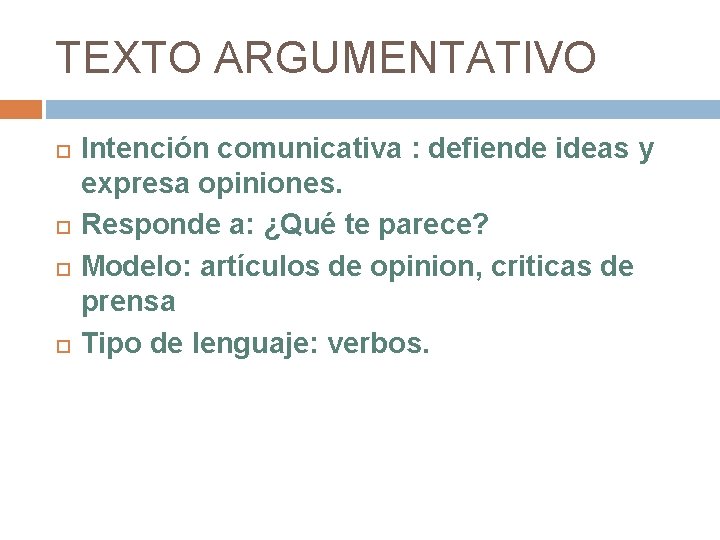 TEXTO ARGUMENTATIVO

Intención comunicativa : defiende ideas y expresa opiniones.

Responde a: ¿Qué te parece?

Modelo: artículos de opinion, criticas de prensa

Tipo de lenguaje: verbos.